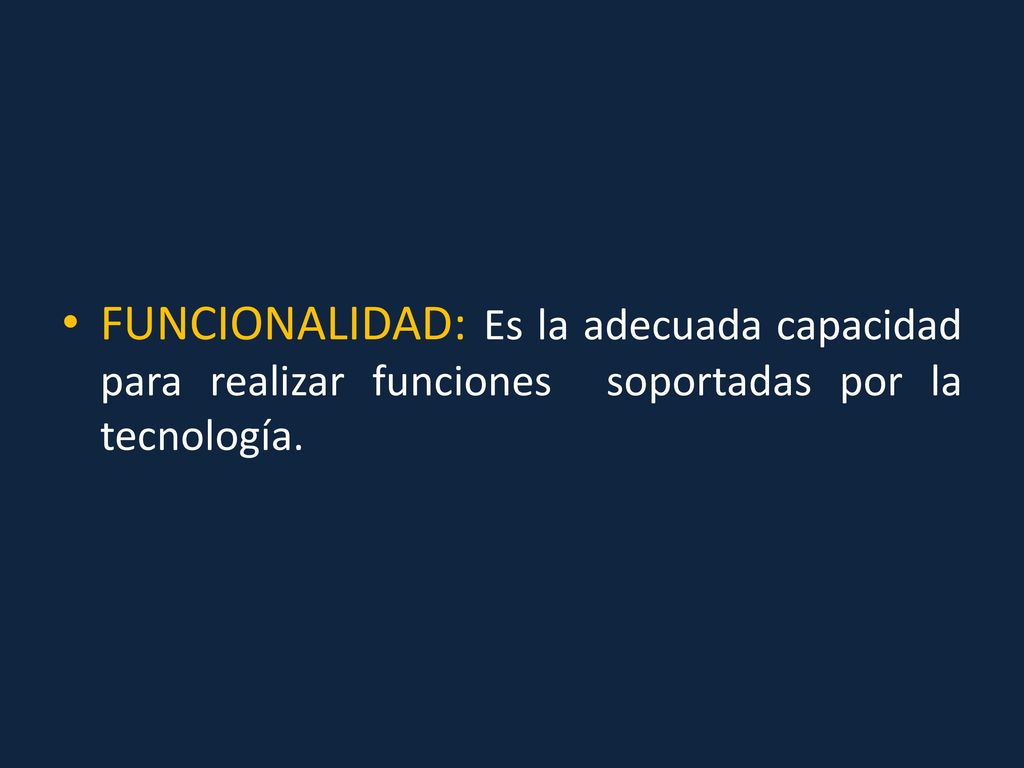 • FUNCIONALIDAD: Es la adecuada capacidad para realizar funciones soportadas por la tecnología.